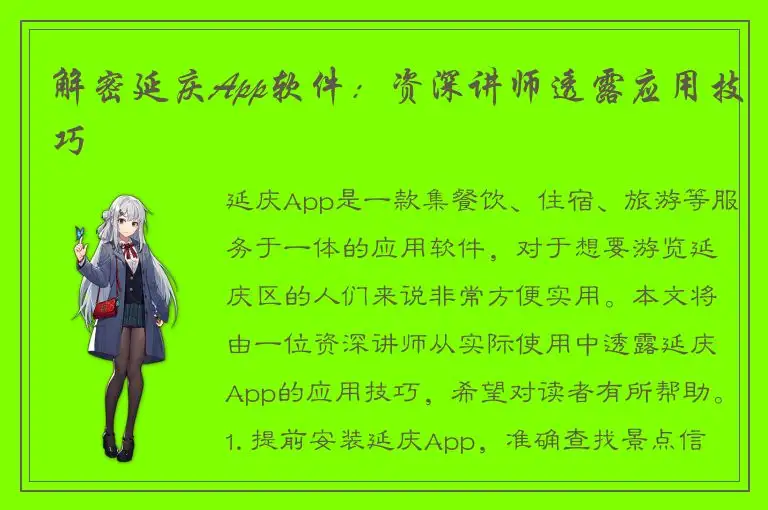 解密延庆App软件：资深讲师透露应用技巧

延庆App是一款集餐饮、住宿、旅游等服务于一体的应用软件，对于想要游览延庆区的人们来说非常方便实用。本文将由一位资深讲师从实际使用中透露延庆App的应用技巧，希望对读者有所帮助。

1. 提前安装延庆App，准确查找景点信